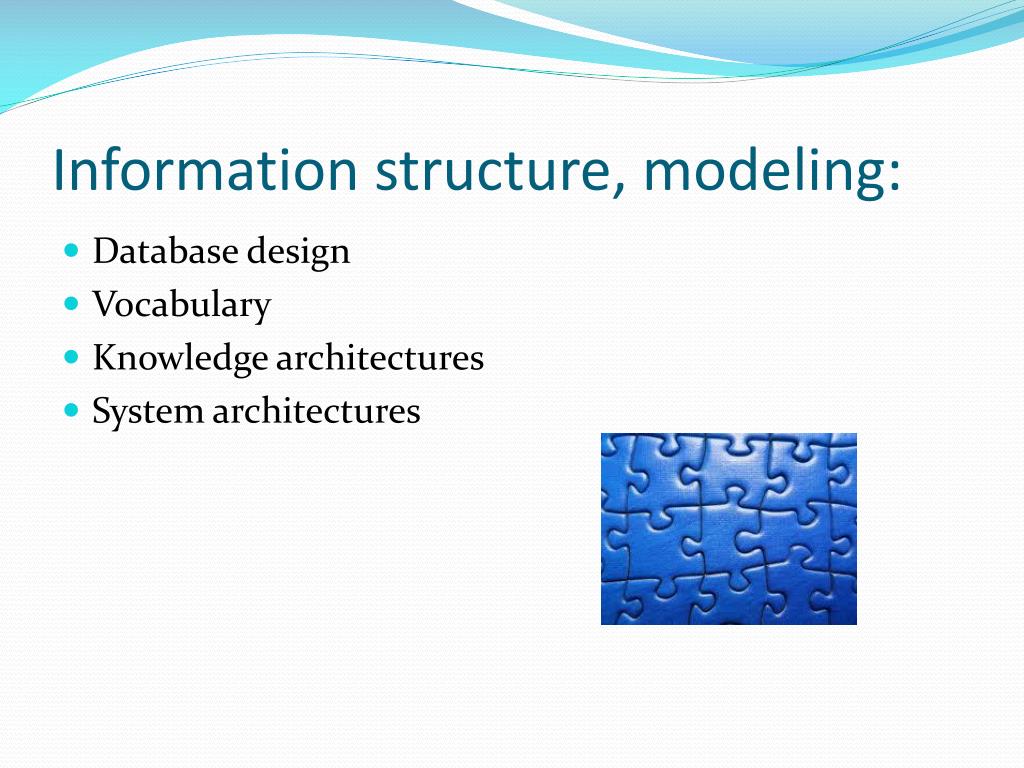 Information structure, modeling:

- Database design
- Vocabulary
- Knowledge architectures
- System architectures